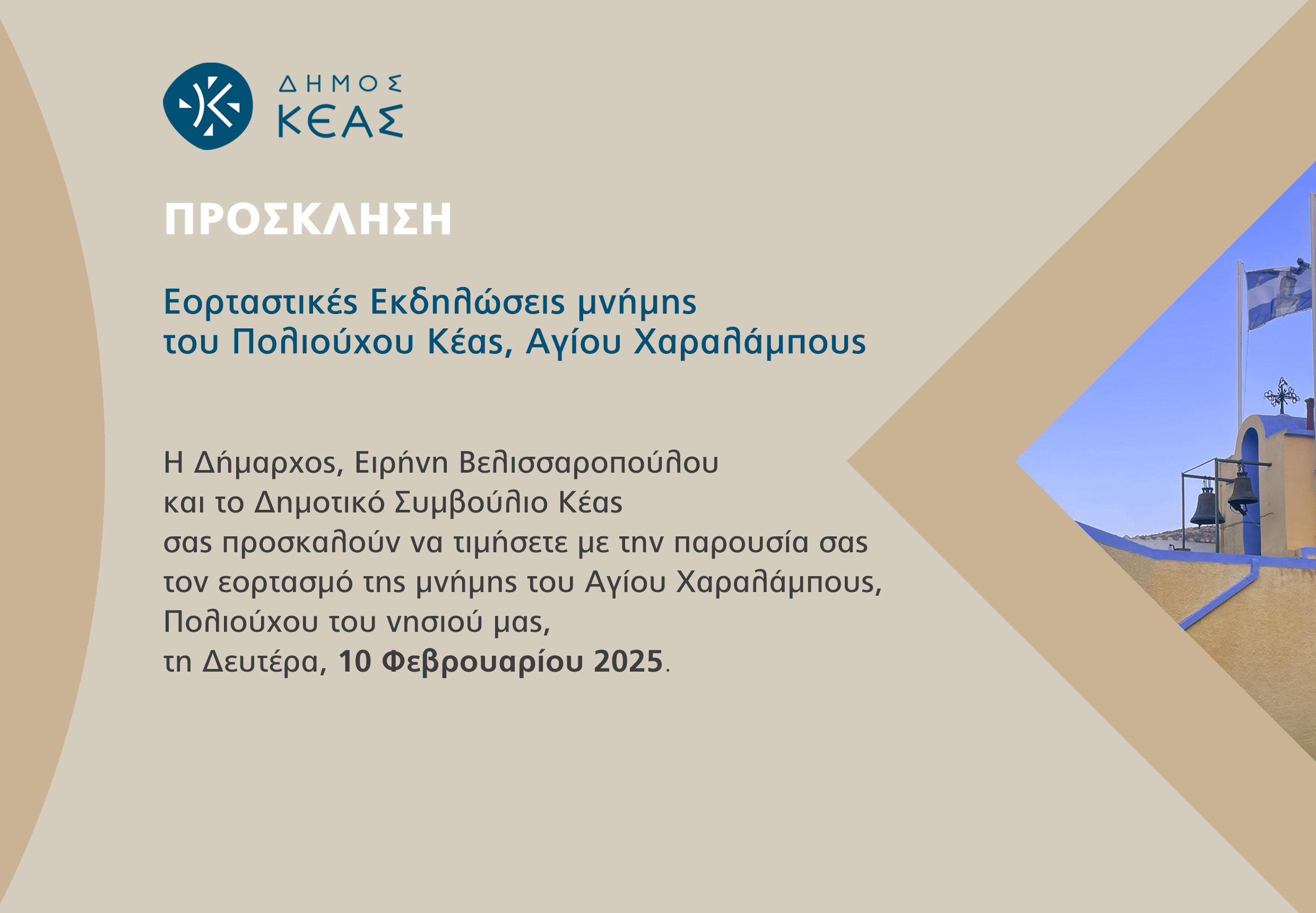 ΔΗΜΟΣ
ΚΕΑΣ

ΠΡΟΣΚΛΗΣΗ

Εορταστικές Εκδηλώσεις μνήμης
του Πολιούχου Κέας, Αγίου Χαραλάμπους

Η Δήμαρχος, Ειρήνη Βελισσαροπούλου
και το Δημοτικό Συμβούλιο Κέας
σας προσκαλούν να τιμήσετε με την παρουσία σας
τον εορτασμό της μνήμης του Αγίου Χαραλάμπους,
Πολιούχου του νησιού μας,
τη Δευτέρα, 10 Φεβρουαρίου 2025.